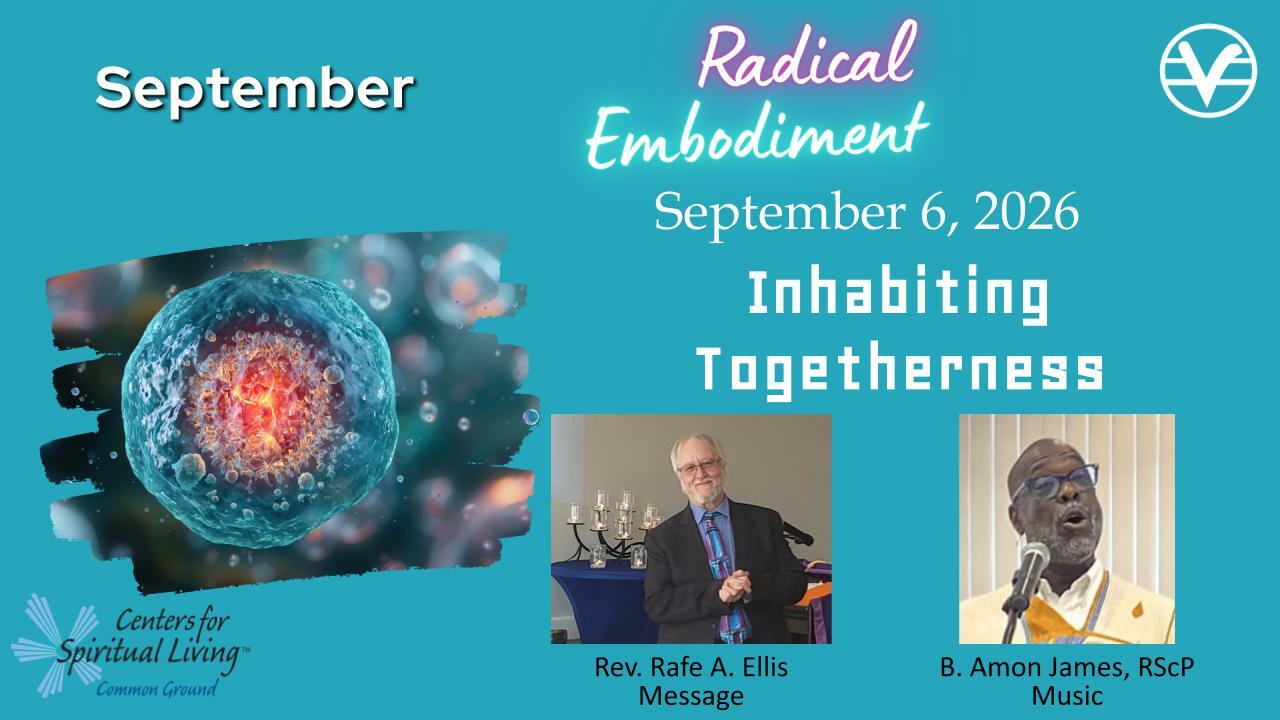 September

Radical Embodiment

September 6, 2026

Inhabiting Togetherness

Centers for Spiritual Living™
Common Ground

Rev. Rafe A. Ellis
Message

B. Amon James, RScP
Music